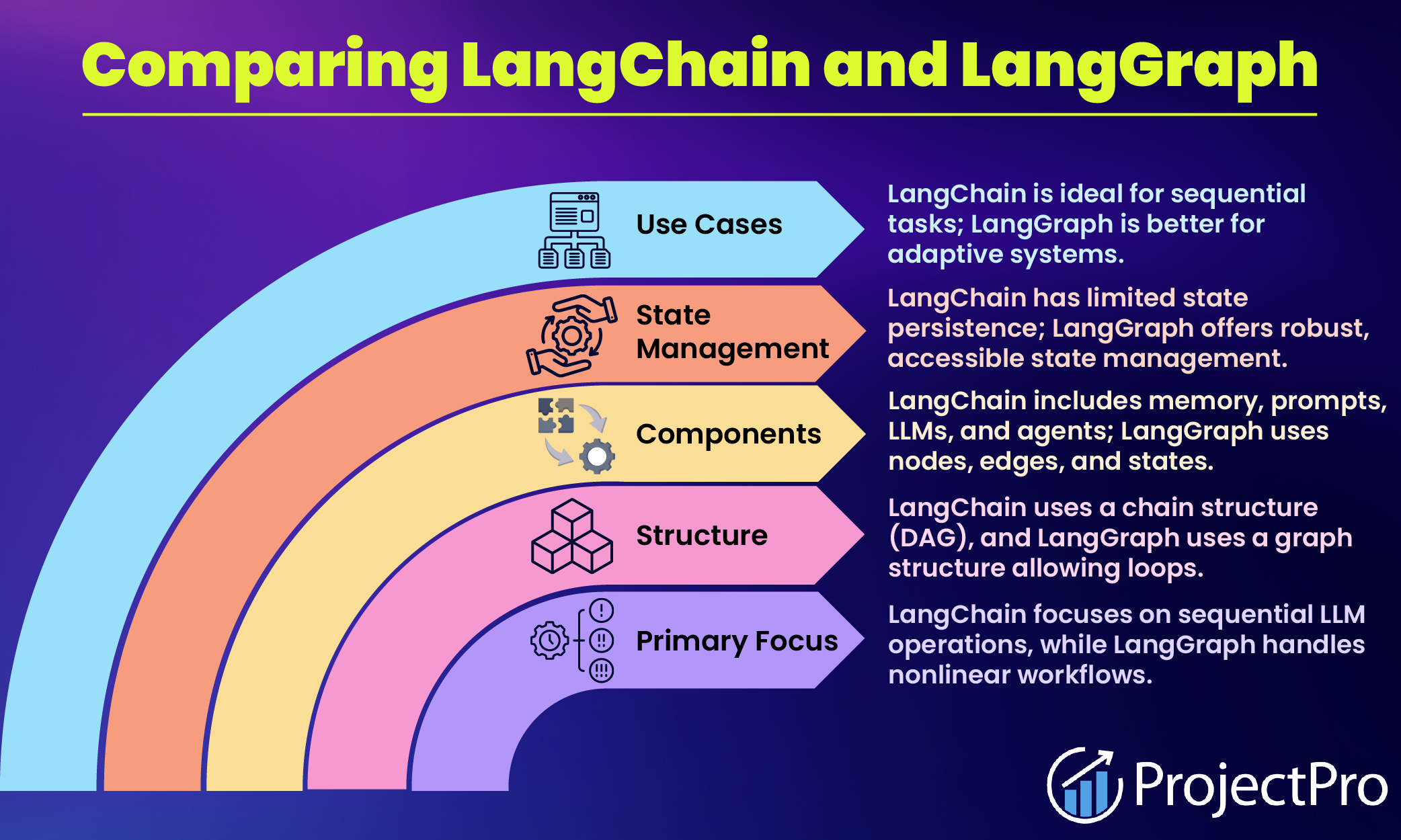 Comparing LangChain and LangGraph

Use Cases

LangChain is ideal for sequential tasks; LangGraph is better for adaptive systems.

State Management

LangChain has limited state persistence; LangGraph offers robust, accessible state management.

Components

LangChain includes memory, prompts, LLMs, and agents; LangGraph uses nodes, edges, and states.

Structure

LangChain uses a chain structure (DAG), and LangGraph uses a graph structure allowing loops.

Primary Focus

LangChain focuses on sequential LLM operations, while LangGraph handles nonlinear workflows.

ProjectPro